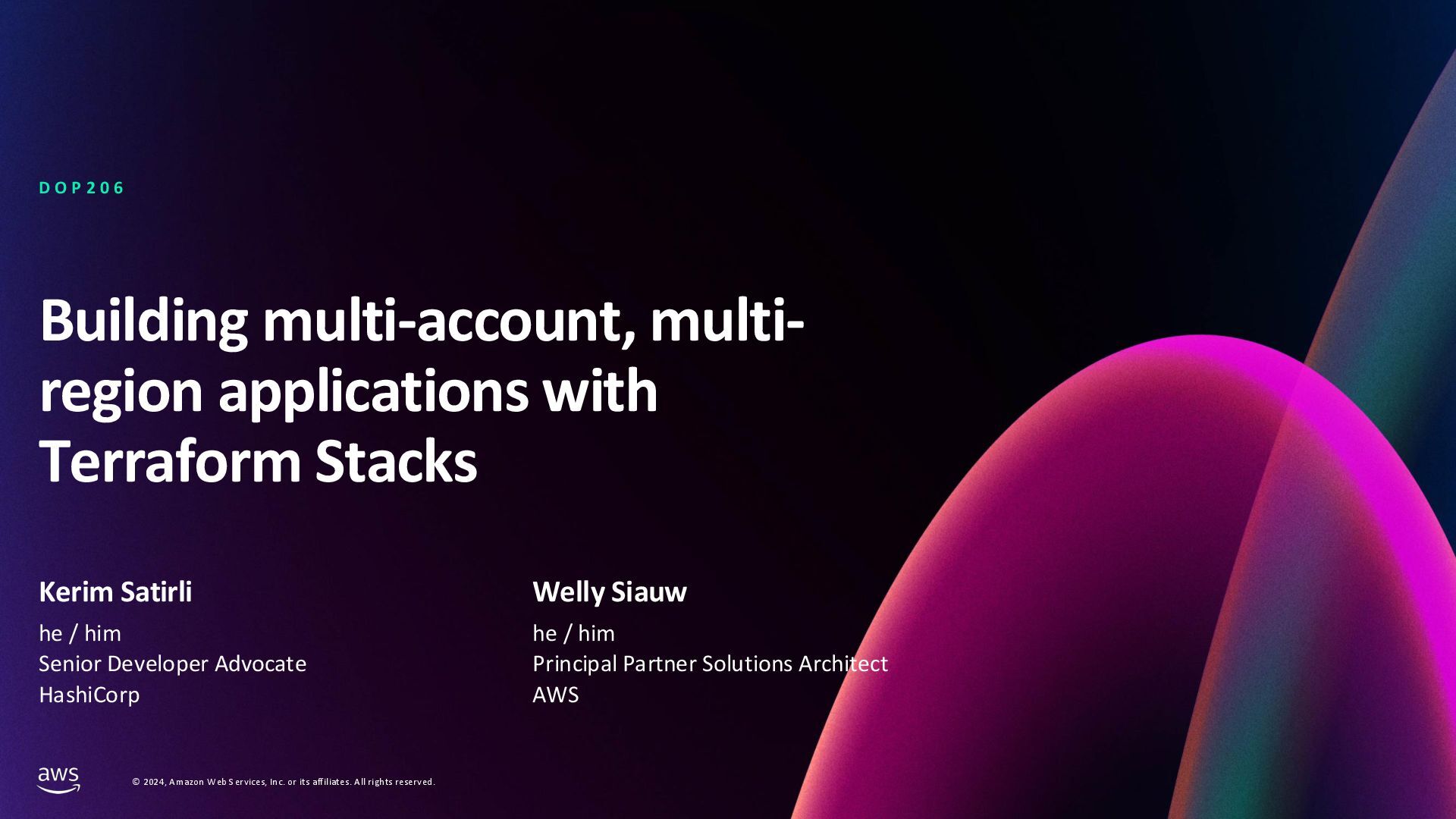 DOP206

Building multi-account, multi-region applications with Terraform Stacks

Kerim Satirli
he / him
Senior Developer Advocate
HashiCorp

Welly Siauw
he / him
Principal Partner Solutions Architect
AWS

aws

© 2024, Amazon Web Services, Inc. or its affiliates. All rights reserved.